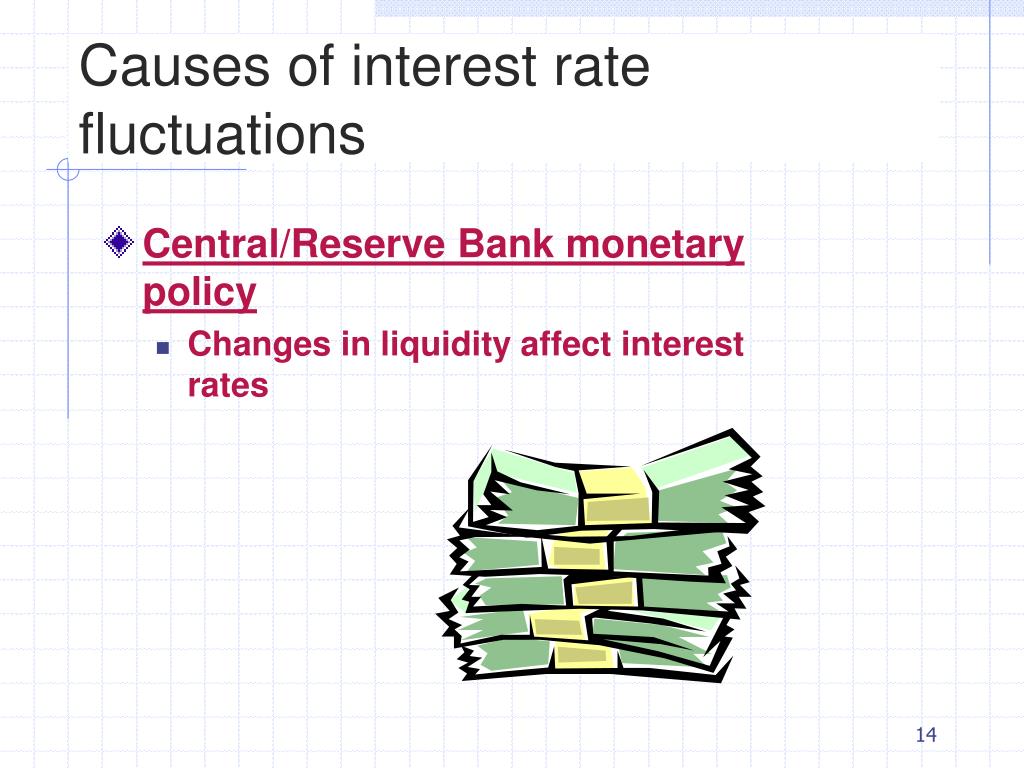 Causes of interest rate fluctuations

Central/Reserve Bank monetary policy

Changes in liquidity affect interest rates

14